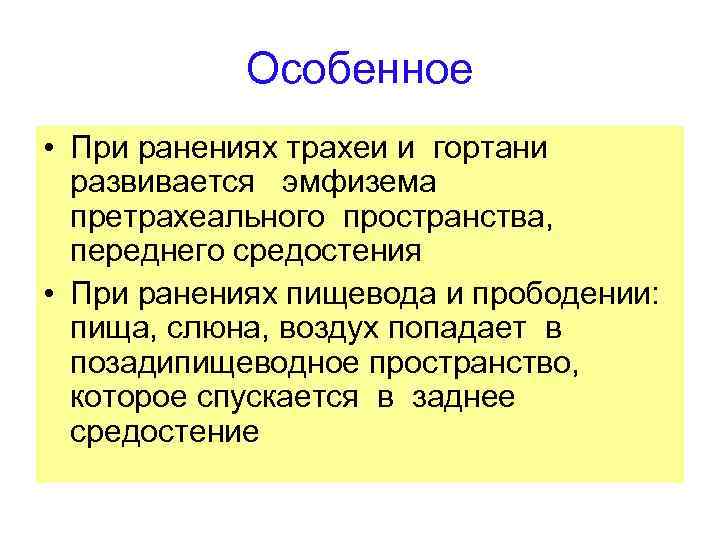 Особенное

• При ранениях трахеи и гортани развивается эмфизема претрахеального пространства, переднего средостения

• При ранениях пищевода и прободении: пища, слюна, воздух попадает в позадипищеводное пространство, которое спускается в заднее средостение